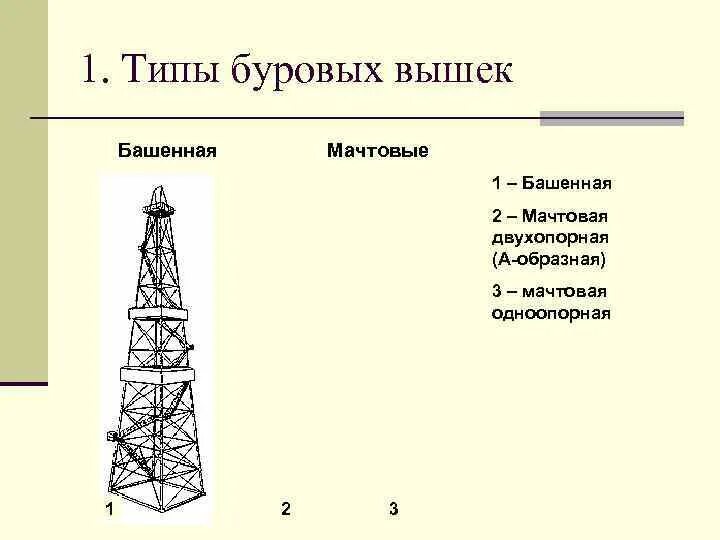 1. Типы буровых вышек

Башенная

Мачтовые

1 – Башенная

2 – Мачтовая двухопорная (А-образная)

3 – мачтовая одноопорная

1

2

3